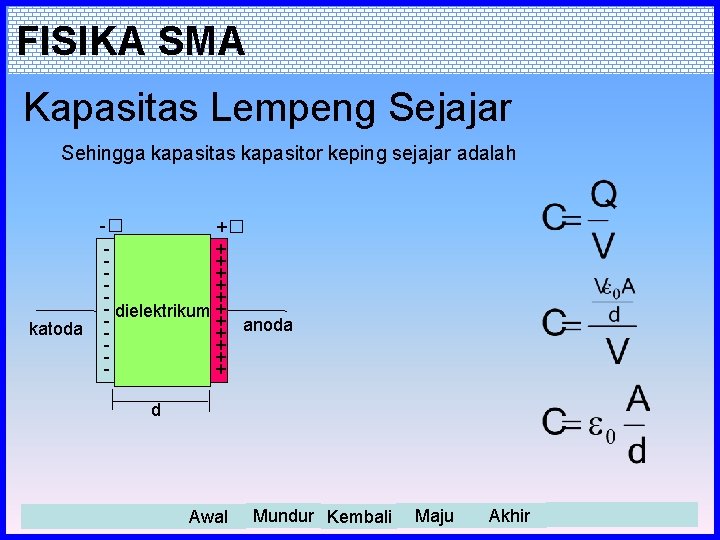 FISIKA SMA

Kapasitas Lempeng Sejajar

Sehingga kapasitas kapasitor keping sejajar adalah

-□ +□

katoda dielektrikum anoda

d

$C = \frac{Q}{V}$

$C = \frac{\frac{V\varepsilon_0 A}{d}}{V}$

$C = \varepsilon_0 \frac{A}{d}$

Awal Mundur Kembali Maju Akhir